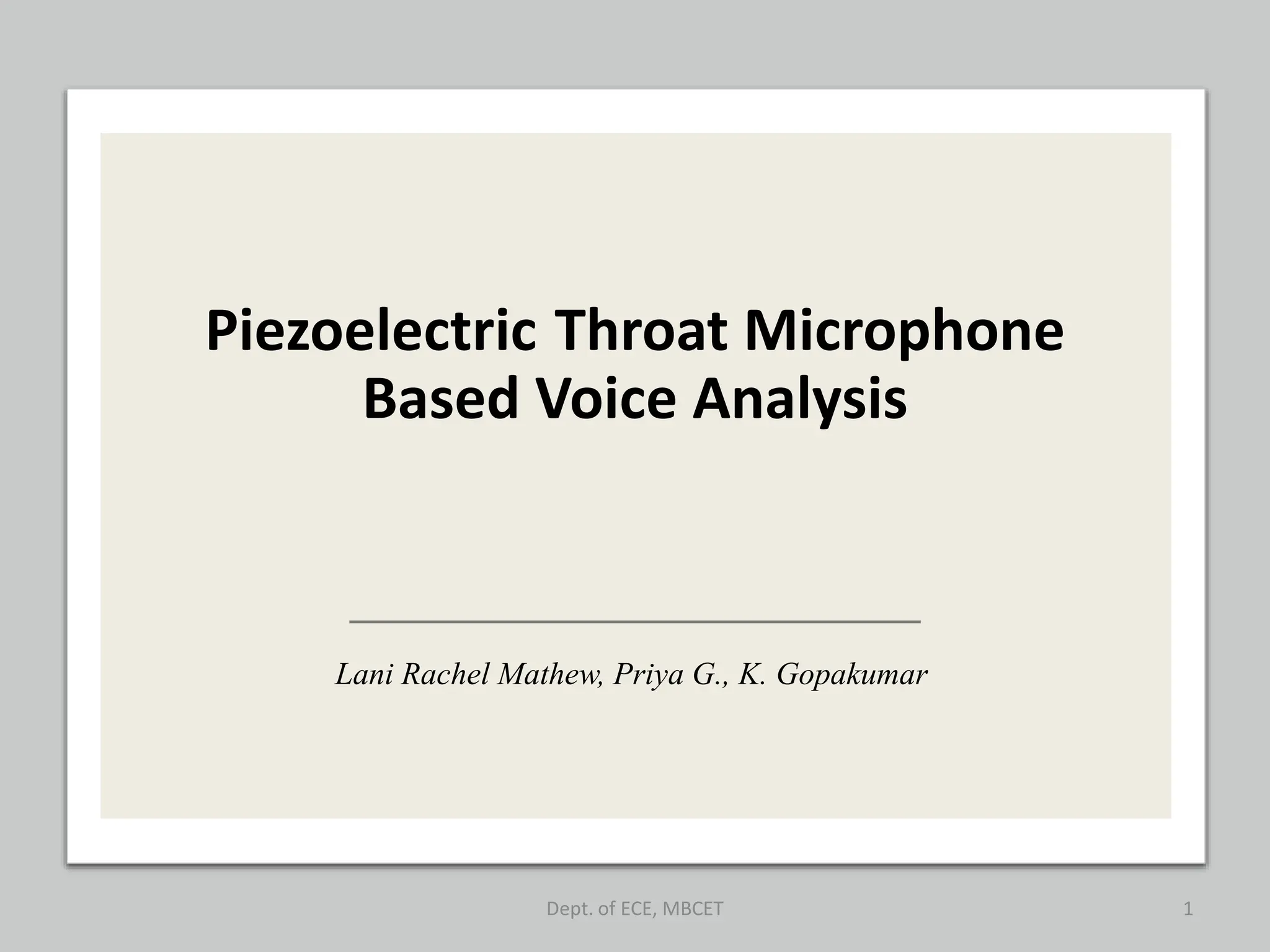 Piezoelectric Throat Microphone Based Voice Analysis

Lani Rachel Mathew, Priya G., K. Gopakumar

Dept. of ECE, MBCET

1